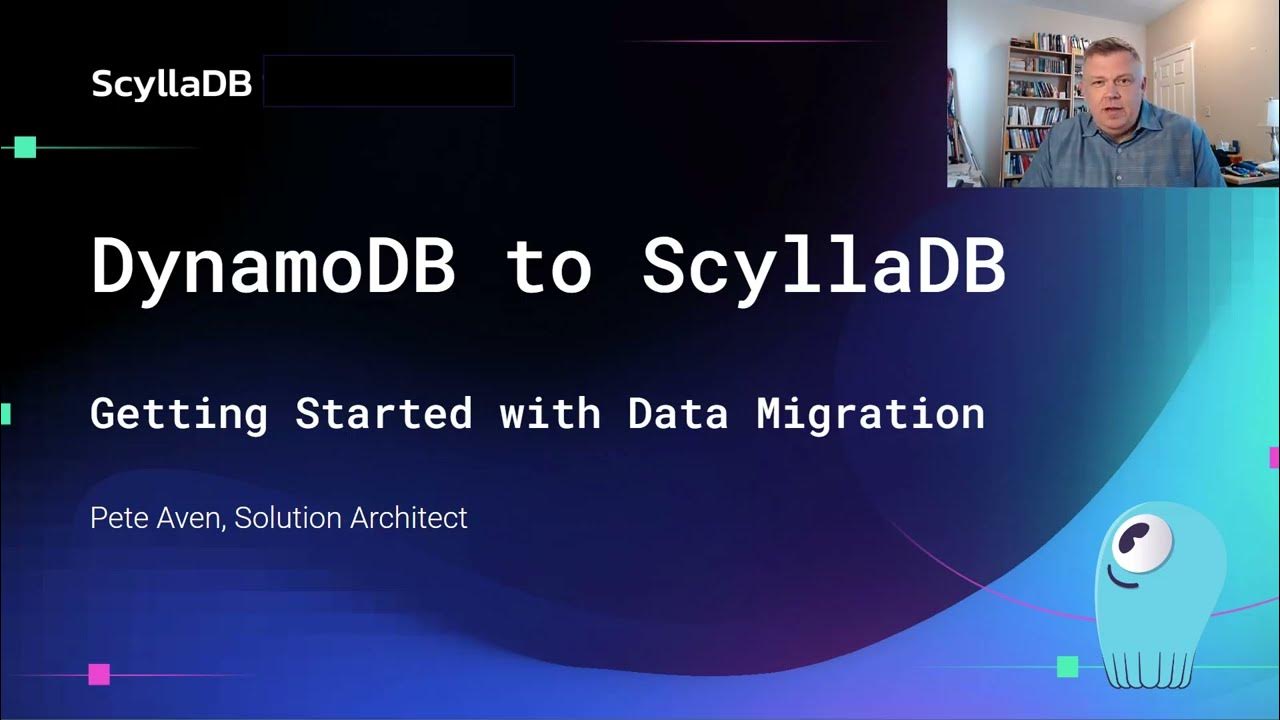 ScyllaDB

DynamoDB to ScyllaDB

Getting Started with Data Migration

Pete Aven, Solution Architect